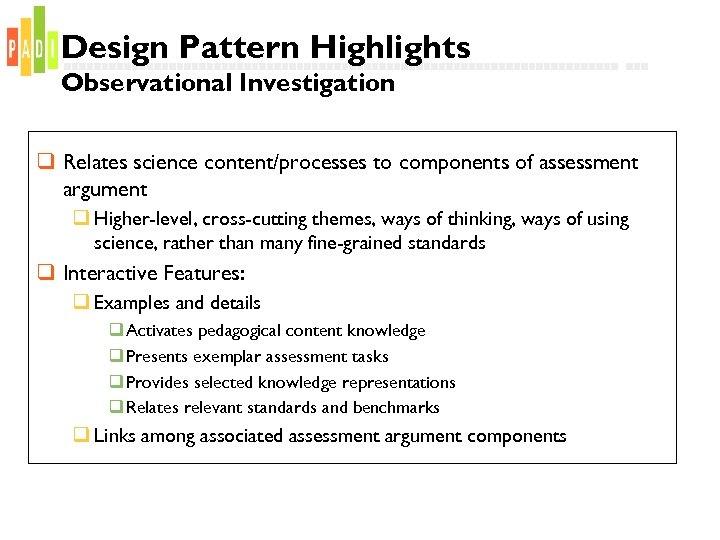 PADI

Design Pattern Highlights
Observational Investigation

❑ Relates science content/processes to components of assessment argument
❑ Higher-level, cross-cutting themes, ways of thinking, ways of using science, rather than many fine-grained standards
❑ Interactive Features:
❑ Examples and details
❑ Activates pedagogical content knowledge
❑ Presents exemplar assessment tasks
❑ Provides selected knowledge representations
❑ Relates relevant standards and benchmarks
❑ Links among associated assessment argument components